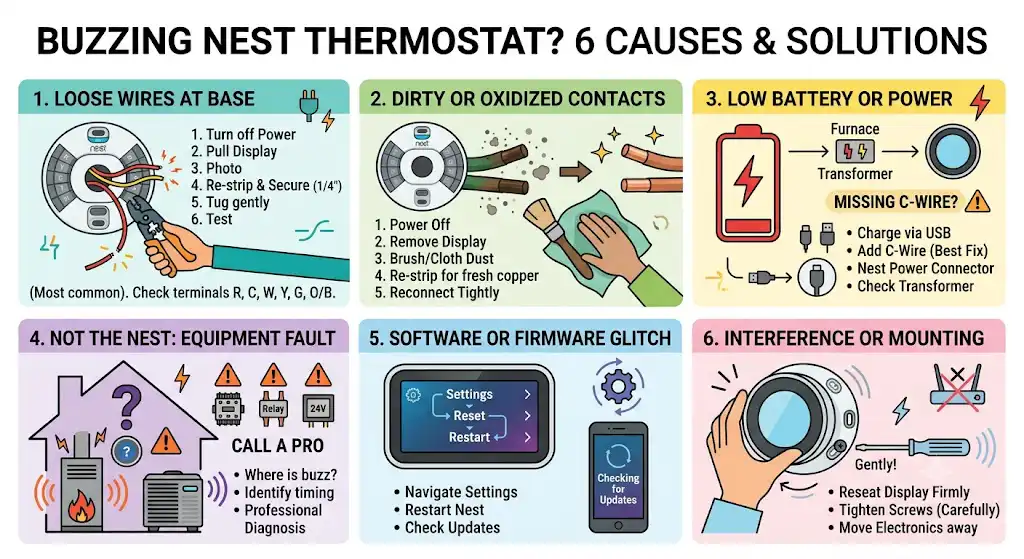 BUZZING NEST THERMOSTAT? 6 CAUSES & SOLUTIONS

1. LOOSE WIRES AT BASE

nest

1. Turn off Power
2. Pull Display
3. Photo
4. Re-strip & Secure (1/4")
5. Tug gently
6. Test

(Most common). Check terminals R, C, W, Y, G, O/B.

2. DIRTY OR OXIDIZED CONTACTS

nest

1. Power Off
2. Remove Display
3. Brush/Cloth Dust
4. Re-strip for fresh copper
5. Reconnect Tightly

3. LOW BATTERY OR POWER

Furnace

Transformer

MISSING C-WIRE?

• Charge via USB
• Add C-Wire (Best Fix)
• Nest Power Connector
• Check Transformer

4. NOT THE NEST: EQUIPMENT FAULT

Relay

24V

CALL A PRO

• Where is buzz?
• Identify timing
• Professional Diagnosis

5. SOFTWARE OR FIRMWARE GLITCH

Settings
Reset
Restart

Checking for Updates

• Navigate Settings
• Restart Nest
• Check Updates

6. INTERFERENCE OR MOUNTING

Gently!

• Reseat Display Firmly
• Tighten Screws (Carefully)
• Move Electronics away